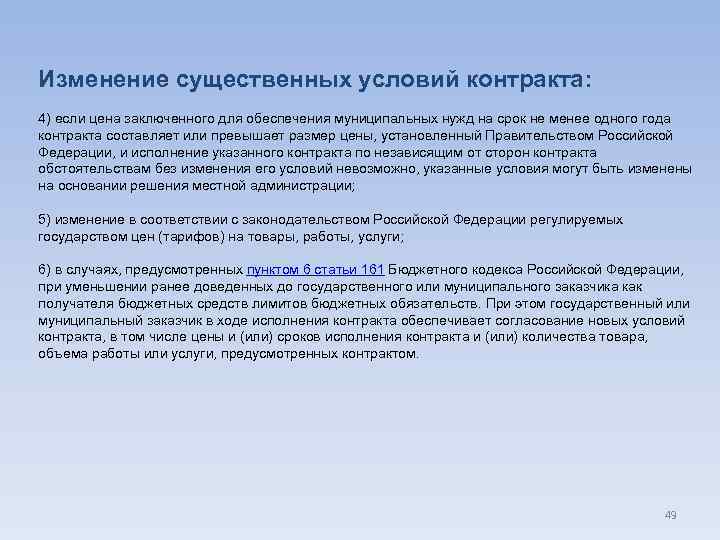 Изменение существенных условий контракта:

4) если цена заключенного для обеспечения муниципальных нужд на срок не менее одного года контракта составляет или превышает размер цены, установленный Правительством Российской Федерации, и исполнение указанного контракта по независящим от сторон контракта обстоятельствам без изменения его условий невозможно, указанные условия могут быть изменены на основании решения местной администрации;

5) изменение в соответствии с законодательством Российской Федерации регулируемых государством цен (тарифов) на товары, работы, услуги;

6) в случаях, предусмотренных пунктом 6 статьи 161 Бюджетного кодекса Российской Федерации, при уменьшении ранее доведенных до государственного или муниципального заказчика как получателя бюджетных средств лимитов бюджетных обязательств. При этом государственный или муниципальный заказчик в ходе исполнения контракта обеспечивает согласование новых условий контракта, в том числе цены и (или) сроков исполнения контракта и (или) количества товара, объема работы или услуги, предусмотренных контрактом.

49